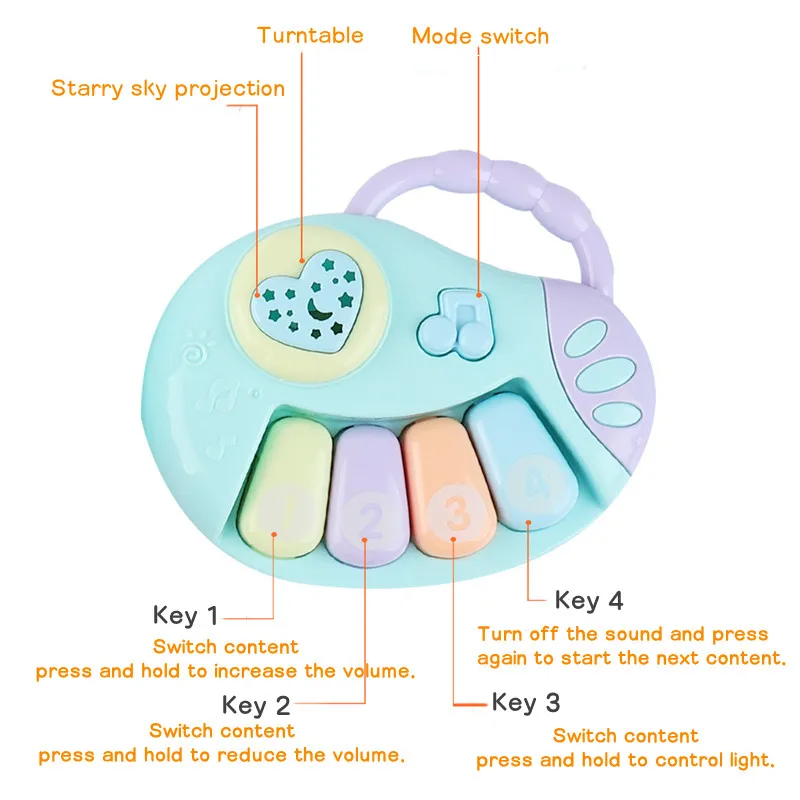 Turntable

Mode switch

Starry sky projection

1 2 3 4

Key 1
Switch content
press and hold to increase the volume.

Key 2
Switch content
press and hold to reduce the volume.

Key 4
Turn off the sound and press again to start the next content.

Key 3
Switch content
press and hold to control light.